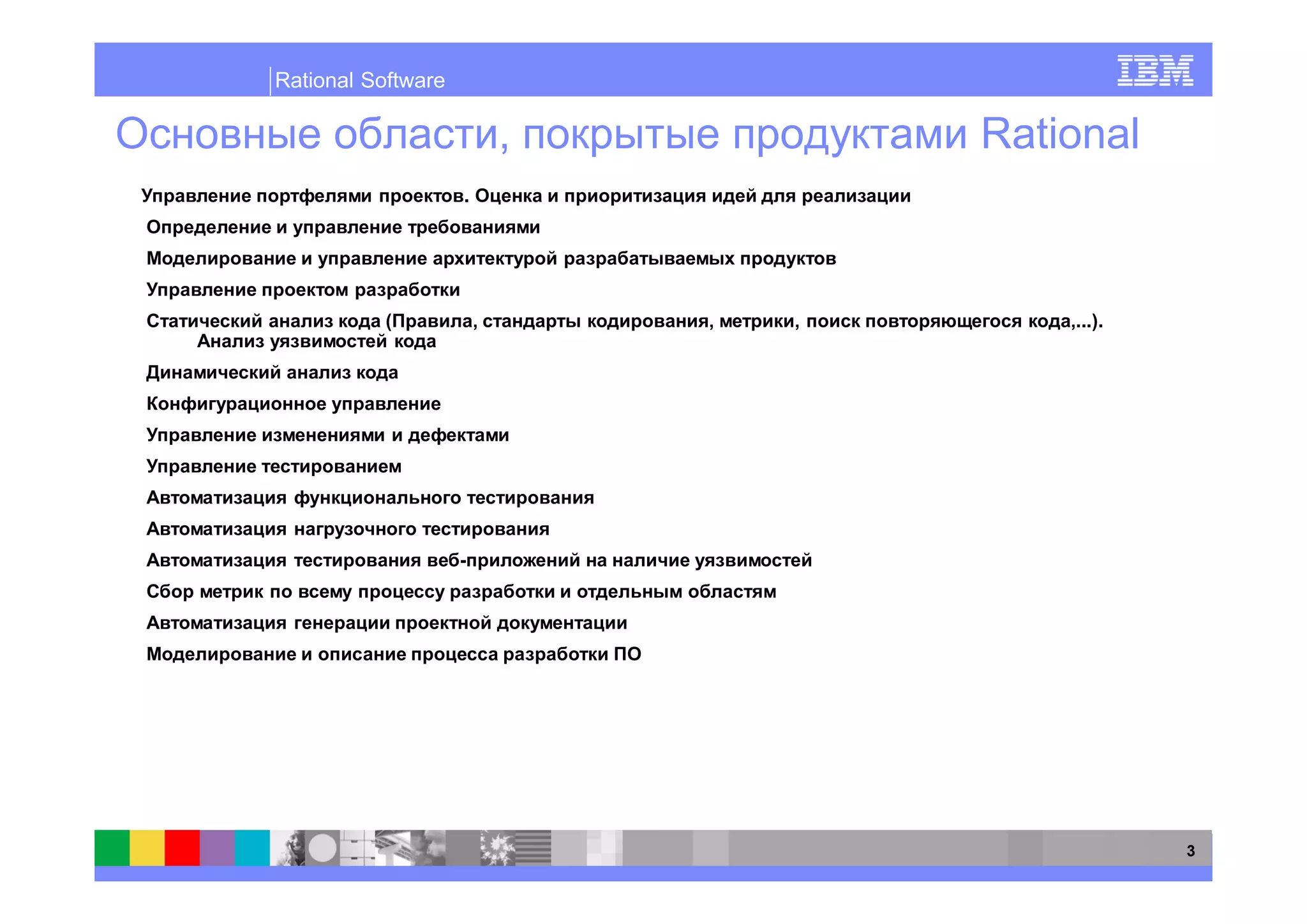 Rational Software

IBM

Основные области, покрытые продуктами Rational

Управление портфелями проектов. Оценка и приоритизация идей для реализации

Определение и управление требованиями

Моделирование и управление архитектурой разрабатываемых продуктов

Управление проектом разработки

Статический анализ кода (Правила, стандарты кодирования, метрики, поиск повторяющегося кода,...). Анализ уязвимостей кода

Динамический анализ кода

Конфигурационное управление

Управление изменениями и дефектами

Управление тестированием

Автоматизация функционального тестирования

Автоматизация нагрузочного тестирования

Автоматизация тестирования веб-приложений на наличие уязвимостей

Сбор метрик по всему процессу разработки и отдельным областям

Автоматизация генерации проектной документации

Моделирование и описание процесса разработки ПО

3